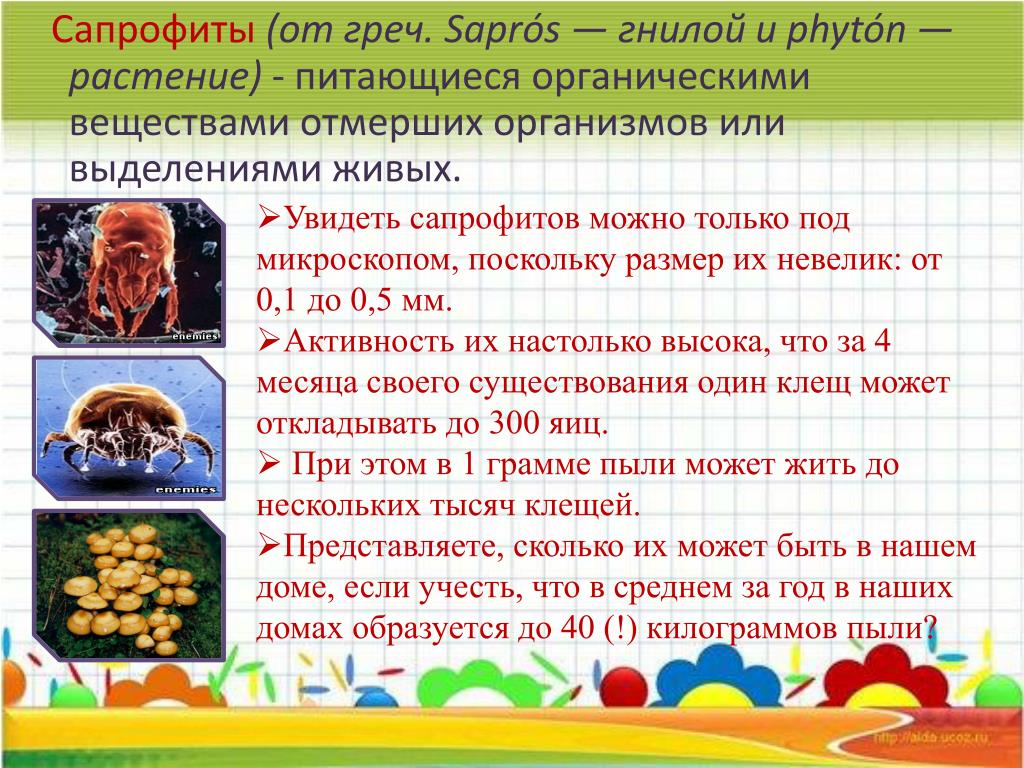 Сапрофиты (от греч. Saprós — гнилой и phytón — растение) - питающиеся органическими веществами отмерших организмов или выделениями живых.

enemies

enemies

➢Увидеть сапрофитов можно только под микроскопом, поскольку размер их невелик: от 0,1 до 0,5 мм.
➢Активность их настолько высока, что за 4 месяца своего существования один клещ может откладывать до 300 яиц.
➢ При этом в 1 грамме пыли может жить до нескольких тысяч клещей.
➢Представляете, сколько их может быть в нашем доме, если учесть, что в среднем за год в наших домах образуется до 40 (!) килограммов пыли?

http://aida.ucoz.ru